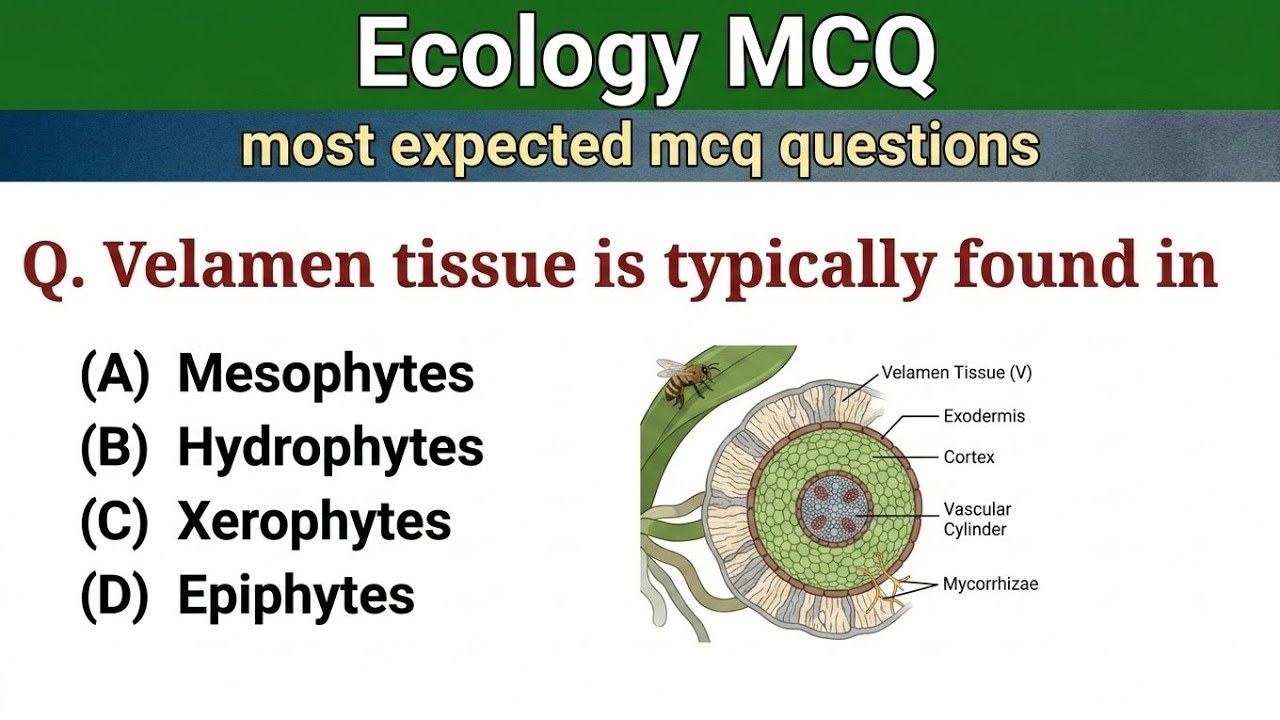 Ecology MCQ
most expected mcq questions

Q. Velamen tissue is typically found in

(A) Mesophytes
(B) Hydrophytes
(C) Xerophytes
(D) Epiphytes

Velamen Tissue (V)
Exodermis
Cortex
Vascular Cylinder
Mycorrhizae